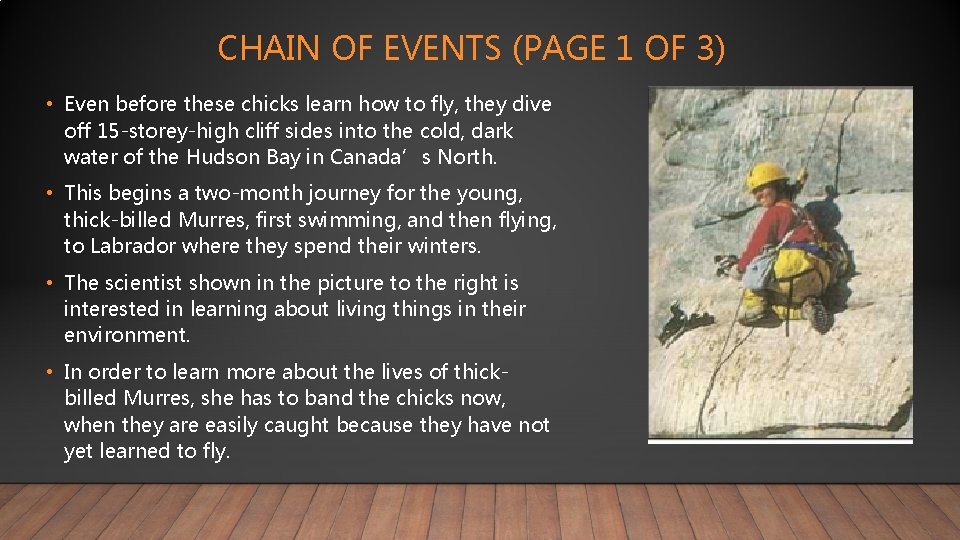 CHAIN OF EVENTS (PAGE 1 OF 3)

• Even before these chicks learn how to fly, they dive off 15-storey-high cliff sides into the cold, dark water of the Hudson Bay in Canada’s North.

• This begins a two-month journey for the young, thick-billed Murres, first swimming, and then flying, to Labrador where they spend their winters.

• The scientist shown in the picture to the right is interested in learning about living things in their environment.

• In order to learn more about the lives of thick-billed Murres, she has to band the chicks now, when they are easily caught because they have not yet learned to fly.